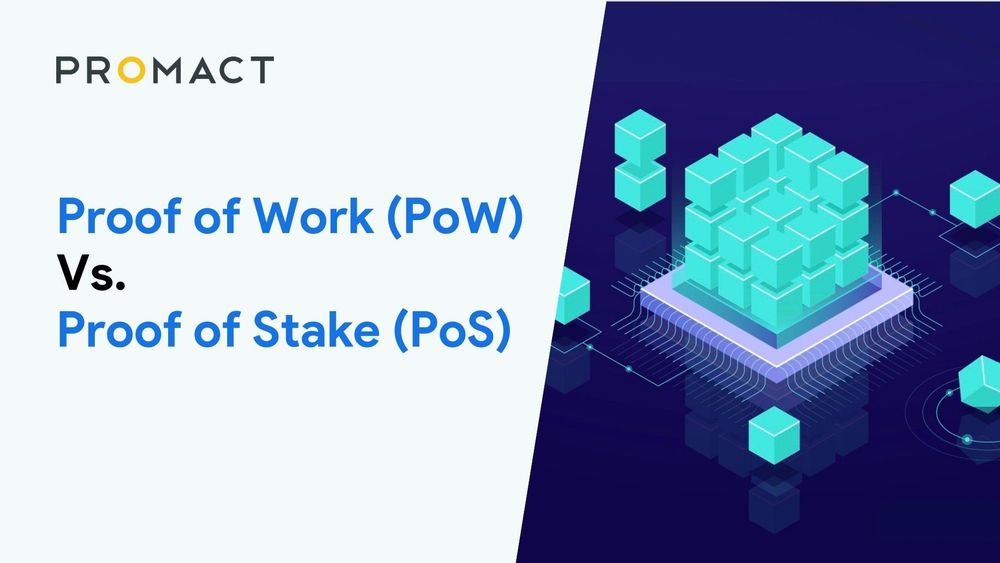 PROMACT

Proof of Work (PoW)
Vs.
Proof of Stake (PoS)